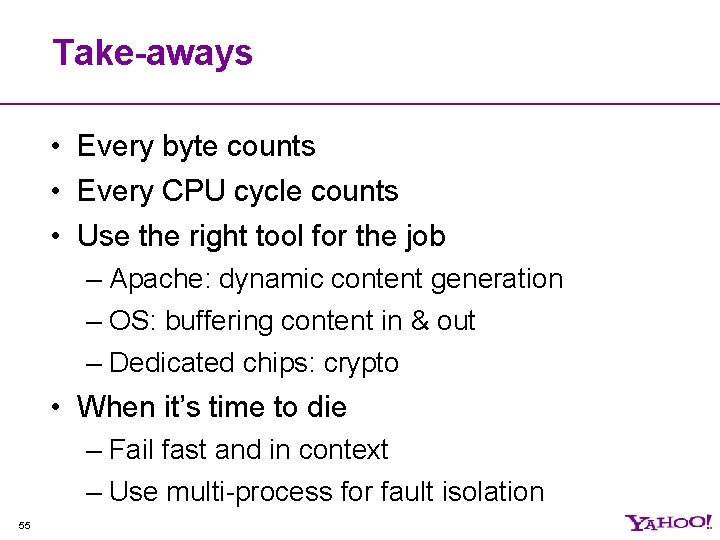 Take-aways

• Every byte counts
• Every CPU cycle counts
• Use the right tool for the job
– Apache: dynamic content generation
– OS: buffering content in & out
– Dedicated chips: crypto
• When it's time to die
– Fail fast and in context
– Use multi-process for fault isolation

55

YAHOO!